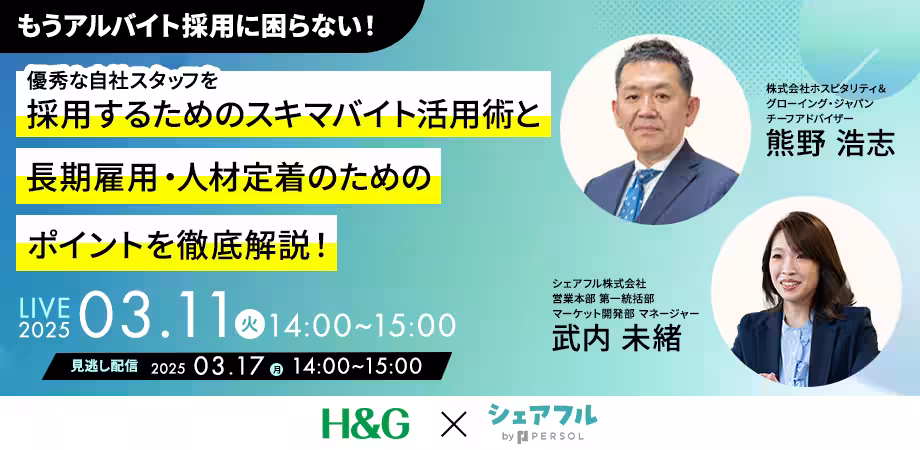 もうアルバイト採用に困らない！

優秀な自社スタッフを
採用するためのスキマバイト活用術と
長期雇用・人材定着のための
ポイントを徹底解説！

LIVE 2025 03.11 火 14:00~15:00

見逃し配信 2025 03.17 月 14:00~15:00

株式会社ホスピタリティ&グローイング・ジャパン
チーフアドバイザー
熊野 浩志

シェアフル株式会社
営業本部 第一統括部
マーケット開発部 マネージャー
武内 未緒

H&G × シェアフル by PERSOL